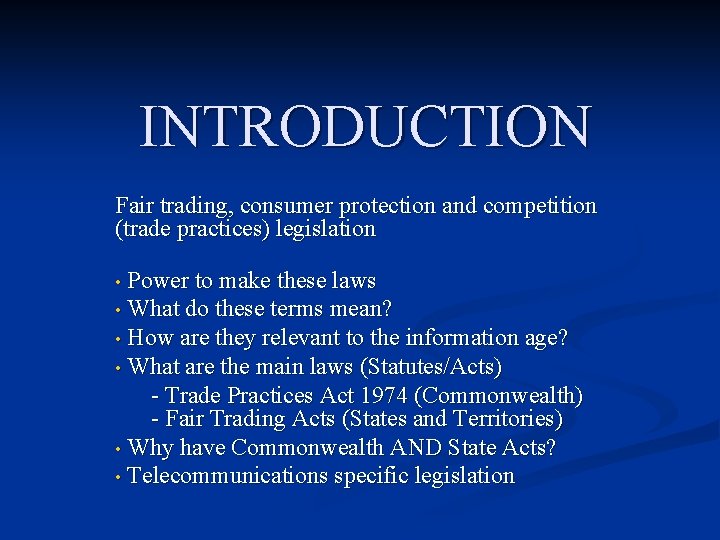 INTRODUCTION

Fair trading, consumer protection and competition (trade practices) legislation

• Power to make these laws
• What do these terms mean?
• How are they relevant to the information age?
• What are the main laws (Statutes/Acts)
  - Trade Practices Act 1974 (Commonwealth)
  - Fair Trading Acts (States and Territories)
• Why have Commonwealth AND State Acts?
• Telecommunications specific legislation